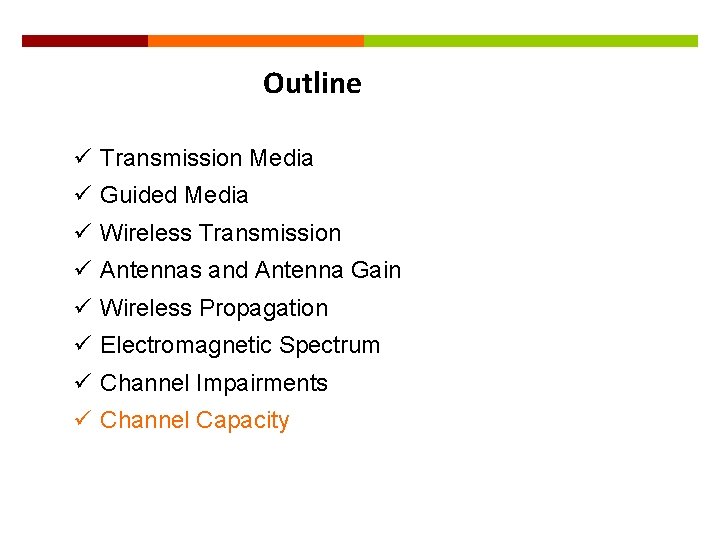 Outline

✓ Transmission Media
✓ Guided Media
✓ Wireless Transmission
✓ Antennas and Antenna Gain
✓ Wireless Propagation
✓ Electromagnetic Spectrum
✓ Channel Impairments
✓ Channel Capacity